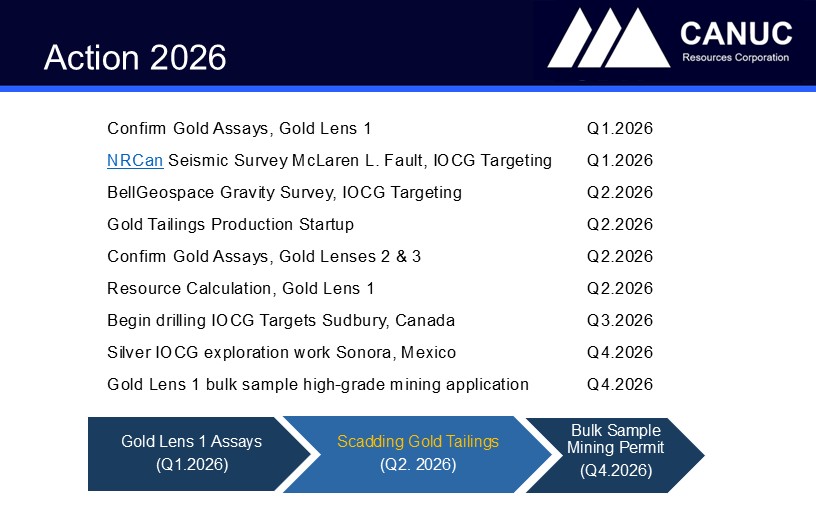 Action 2026

CANUC
Resources Corporation

| | |
|---|---|
| Confirm Gold Assays, Gold Lens 1 | Q1.2026 |
| NRCan Seismic Survey McLaren L. Fault, IOCG Targeting | Q1.2026 |
| BellGeospace Gravity Survey, IOCG Targeting | Q2.2026 |
| Gold Tailings Production Startup | Q2.2026 |
| Confirm Gold Assays, Gold Lenses 2 & 3 | Q2.2026 |
| Resource Calculation, Gold Lens 1 | Q2.2026 |
| Begin drilling IOCG Targets Sudbury, Canada | Q3.2026 |
| Silver IOCG exploration work Sonora, Mexico | Q4.2026 |
| Gold Lens 1 bulk sample high-grade mining application | Q4.2026 |

Gold Lens 1 Assays (Q1.2026)

Scadding Gold Tailings (Q2. 2026)

Bulk Sample Mining Permit (Q4.2026)